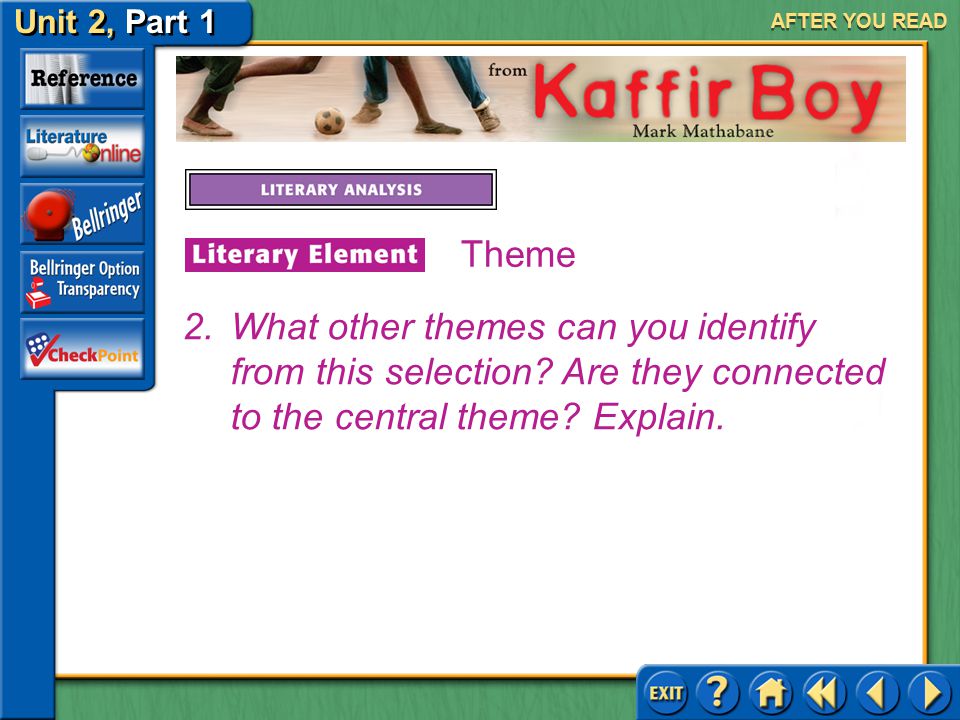 Unit 2, Part 1

AFTER YOU READ

Reference

Literature Online

Bellringer

Bellringer Option Transparency

CheckPoint

from Kaffir Boy
Mark Mathabane

LITERARY ANALYSIS

Literary Element Theme

2. What other themes can you identify from this selection? Are they connected to the central theme? Explain.

EXIT ?